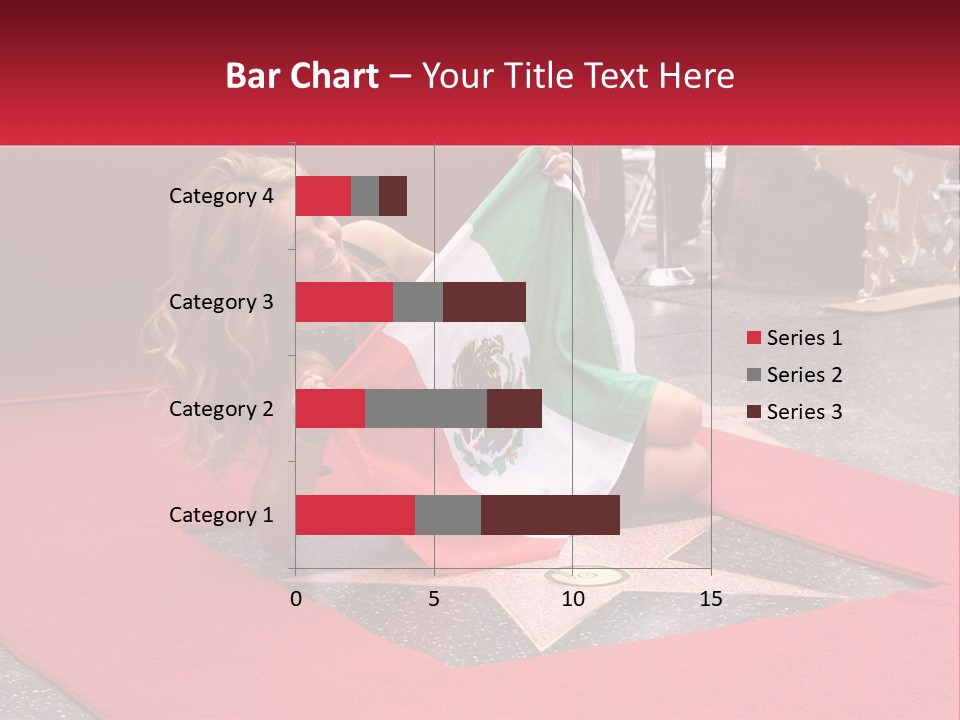 Bar Chart – Your Title Text Here

Category 4
Category 3
Category 2
Category 1

0 5 10 15

Series 1
Series 2
Series 3